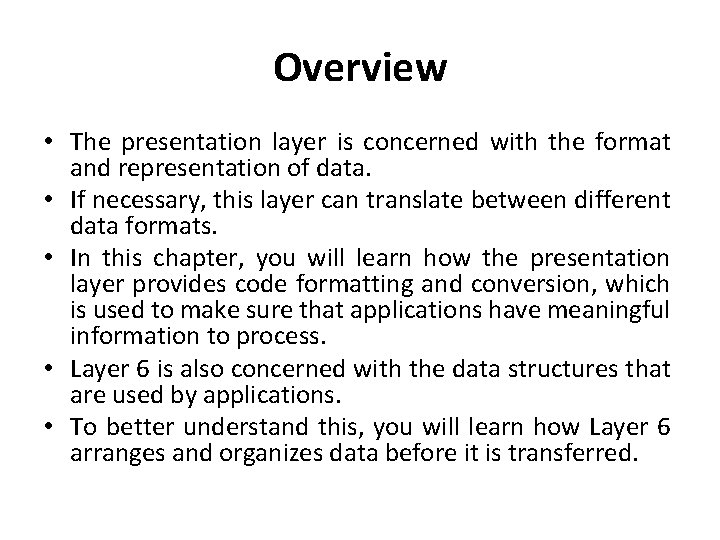 Overview

• The presentation layer is concerned with the format and representation of data.
• If necessary, this layer can translate between different data formats.
• In this chapter, you will learn how the presentation layer provides code formatting and conversion, which is used to make sure that applications have meaningful information to process.
• Layer 6 is also concerned with the data structures that are used by applications.
• To better understand this, you will learn how Layer 6 arranges and organizes data before it is transferred.